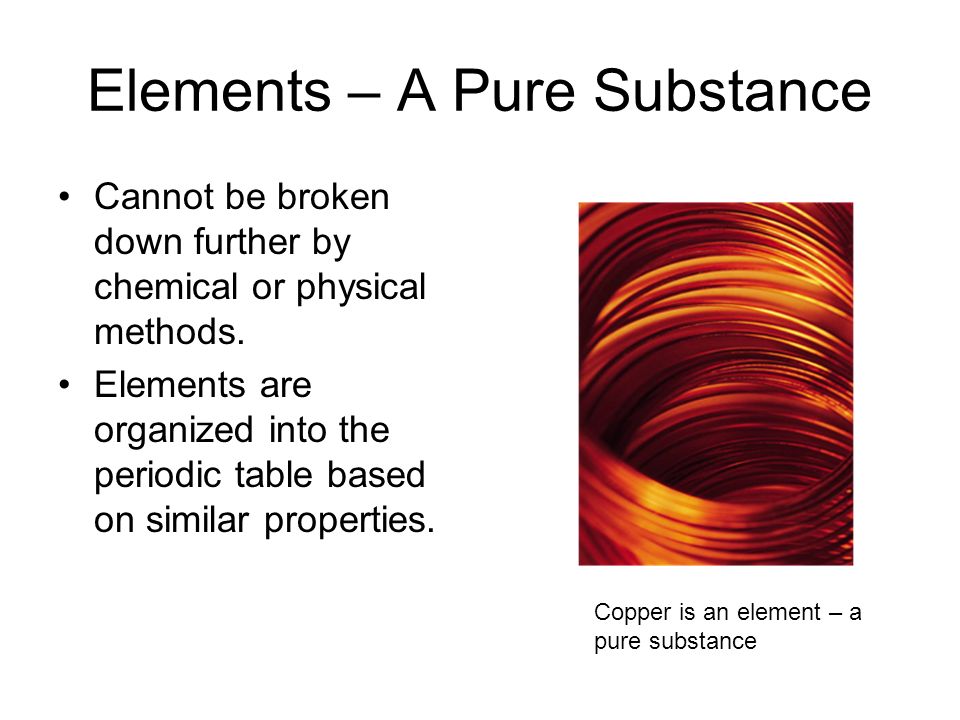 Elements – A Pure Substance

• Cannot be broken down further by chemical or physical methods.

• Elements are organized into the periodic table based on similar properties.

Copper is an element – a pure substance